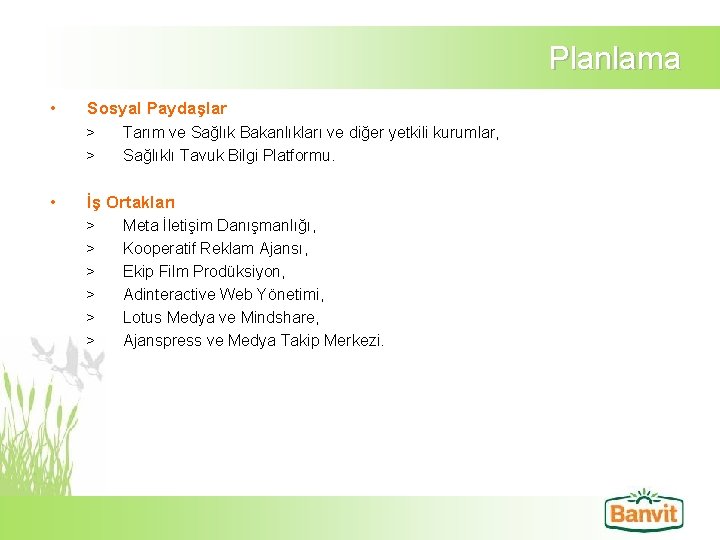 Planlama

• Sosyal Paydaşlar
> Tarım ve Sağlık Bakanlıkları ve diğer yetkili kurumlar,
> Sağlıklı Tavuk Bilgi Platformu.

• İş Ortakları
> Meta İletişim Danışmanlığı,
> Kooperatif Reklam Ajansı,
> Ekip Film Prodüksiyon,
> Adinteractive Web Yönetimi,
> Lotus Medya ve Mindshare,
> Ajanspress ve Medya Takip Merkezi.

Banvit